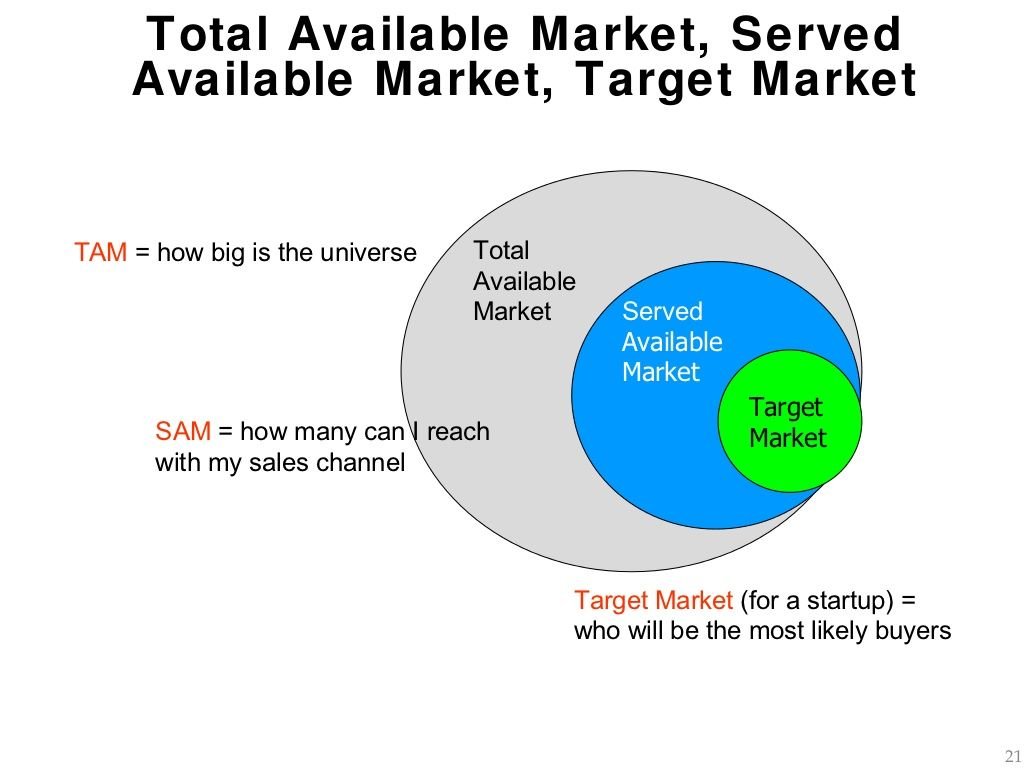 Total Available Market, Served Available Market, Target Market

TAM = how big is the universe

Total Available Market

Served Available Market

Target Market

SAM = how many can I reach with my sales channel

Target Market (for a startup) = who will be the most likely buyers

21